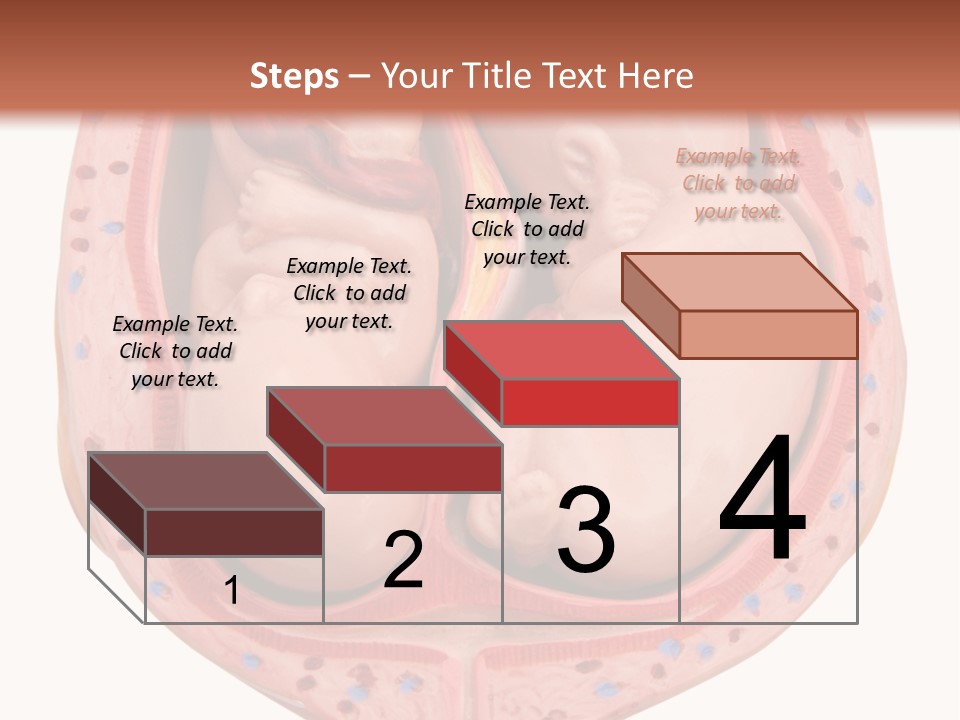 Steps – Your Title Text Here

Example Text. Click to add your text.

Example Text. Click to add your text.

Example Text. Click to add your text.

Example Text. Click to add your text.

1

2

3

4